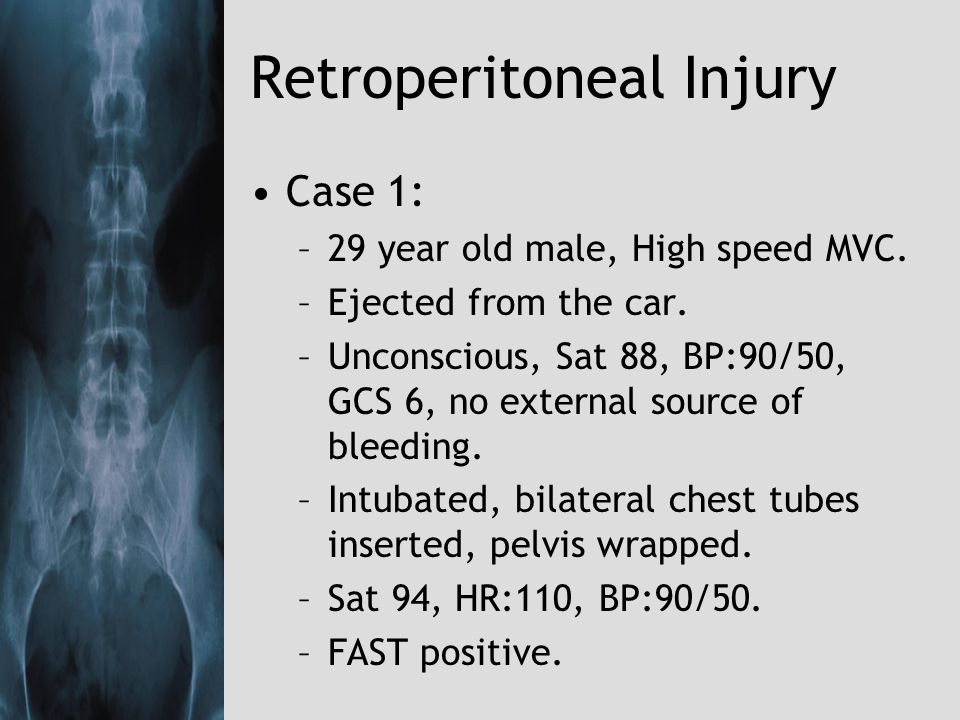 Retroperitoneal Injury

• Case 1:
– 29 year old male, High speed MVC.
– Ejected from the car.
– Unconscious, Sat 88, BP:90/50, GCS 6, no external source of bleeding.
– Intubated, bilateral chest tubes inserted, pelvis wrapped.
– Sat 94, HR:110, BP:90/50.
– FAST positive.